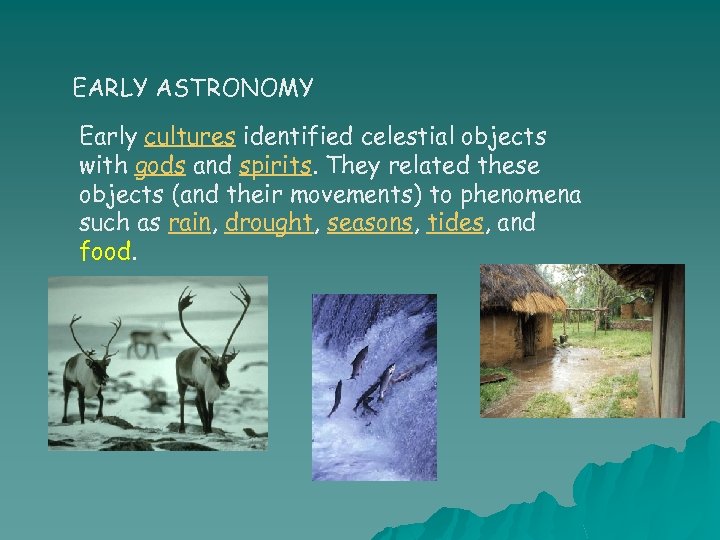 EARLY ASTRONOMY

Early cultures identified celestial objects with gods and spirits. They related these objects (and their movements) to phenomena such as rain, drought, seasons, tides, and food.